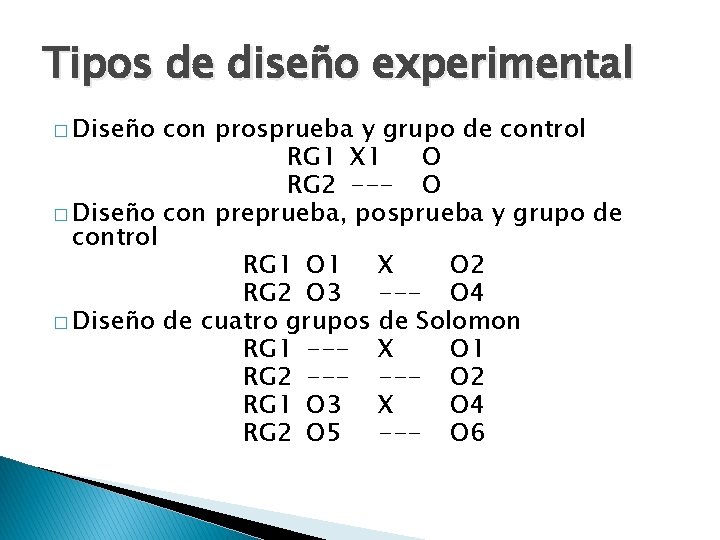 Tipos de diseño experimental

□ Diseño con prosprueba y grupo de control
RG1 X1 O
RG2 --- O

□ Diseño con preprueba, posprueba y grupo de control
RG1 O1 X O2
RG2 O3 --- O4

□ Diseño de cuatro grupos de Solomon
RG1 --- X O1
RG2 --- --- O2
RG1 O3 X O4
RG2 O5 --- O6